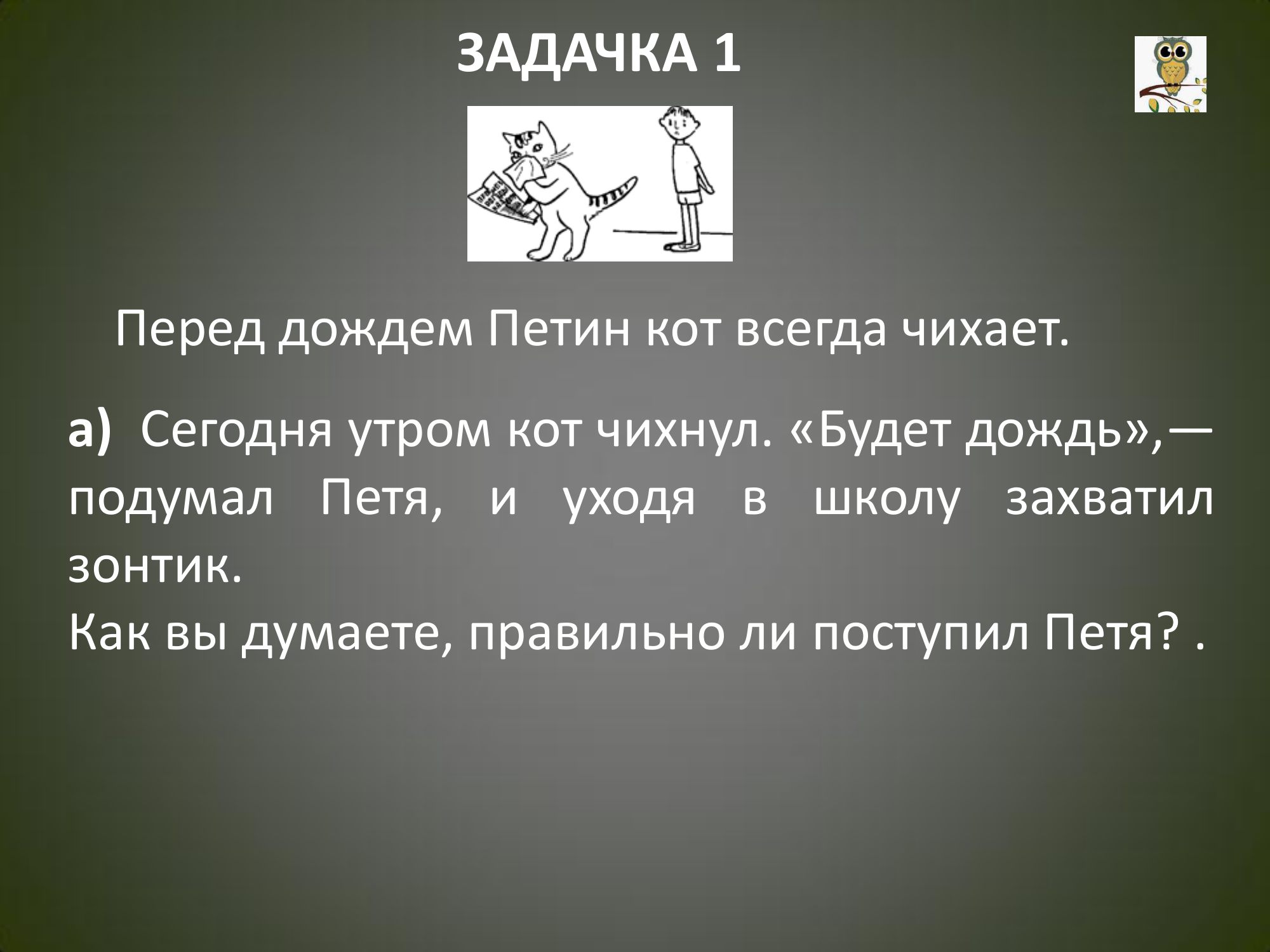 ЗАДАЧКА 1

Перед дождем Петин кот всегда чихает.

а) Сегодня утром кот чихнул. «Будет дождь»,— подумал Петя, и уходя в школу захватил зонтик.
Как вы думаете, правильно ли поступил Петя? .